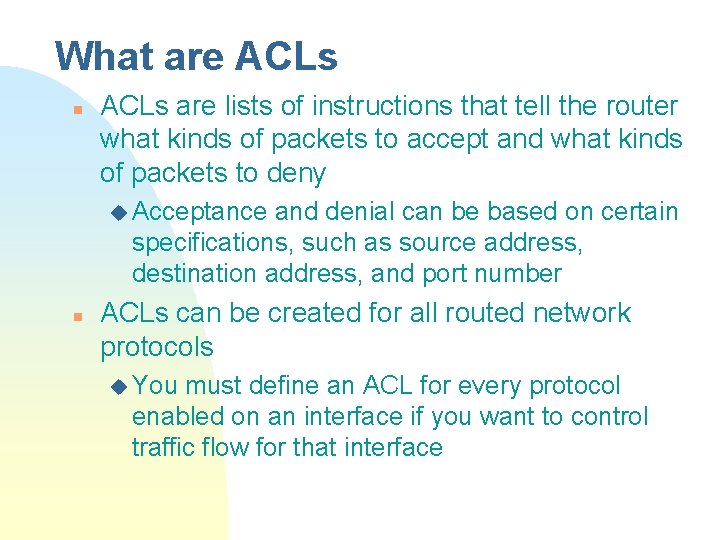 What are ACLs

ACLs are lists of instructions that tell the router what kinds of packets to accept and what kinds of packets to deny

Acceptance and denial can be based on certain specifications, such as source address, destination address, and port number

ACLs can be created for all routed network protocols

You must define an ACL for every protocol enabled on an interface if you want to control traffic flow for that interface